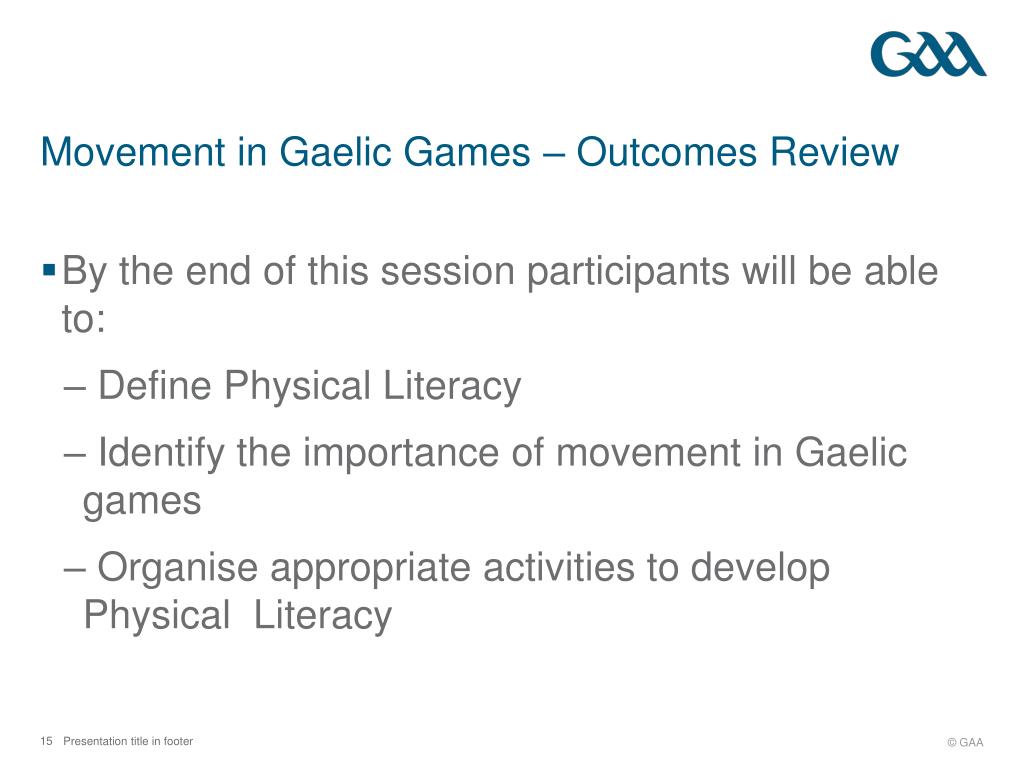 GAA

Movement in Gaelic Games – Outcomes Review

▪ By the end of this session participants will be able to:

– Define Physical Literacy

– Identify the importance of movement in Gaelic games

– Organise appropriate activities to develop Physical Literacy

15 Presentation title in footer

© GAA